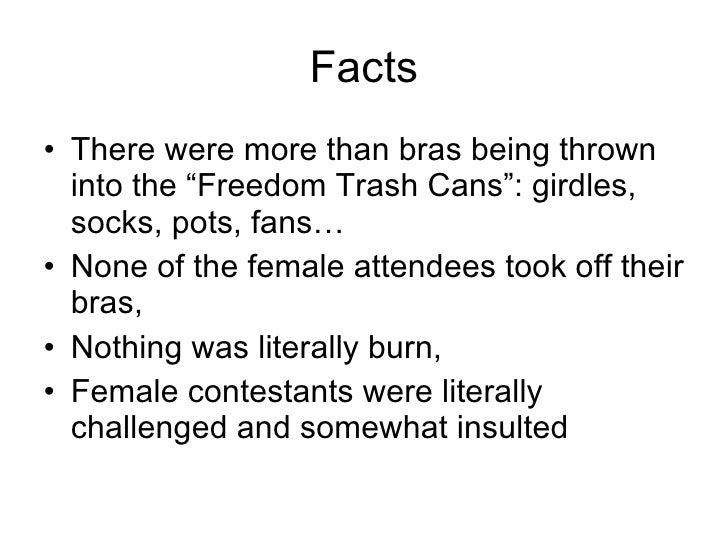 Facts

• There were more than bras being thrown into the “Freedom Trash Cans”: girdles, socks, pots, fans…
• None of the female attendees took off their bras,
• Nothing was literally burn,
• Female contestants were literally challenged and somewhat insulted